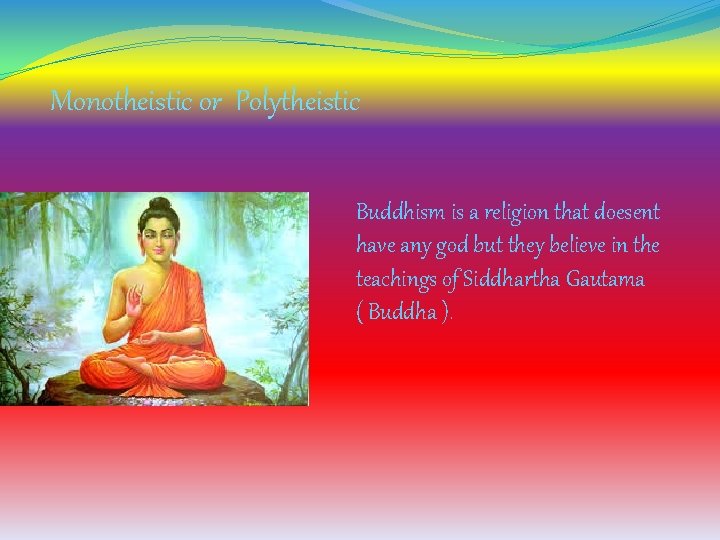 Monotheistic or Polytheistic

Buddhism is a religion that doesent have any god but they believe in the teachings of Siddhartha Gautama ( Buddha ).